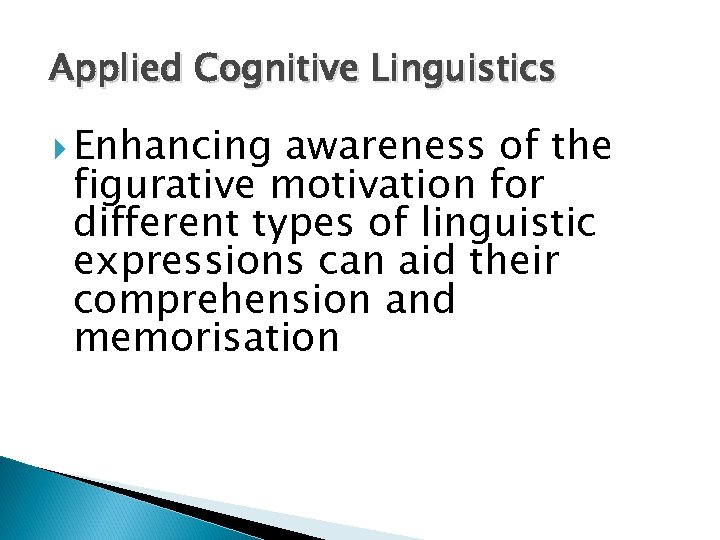 Applied Cognitive Linguistics

Enhancing awareness of the figurative motivation for different types of linguistic expressions can aid their comprehension and memorisation